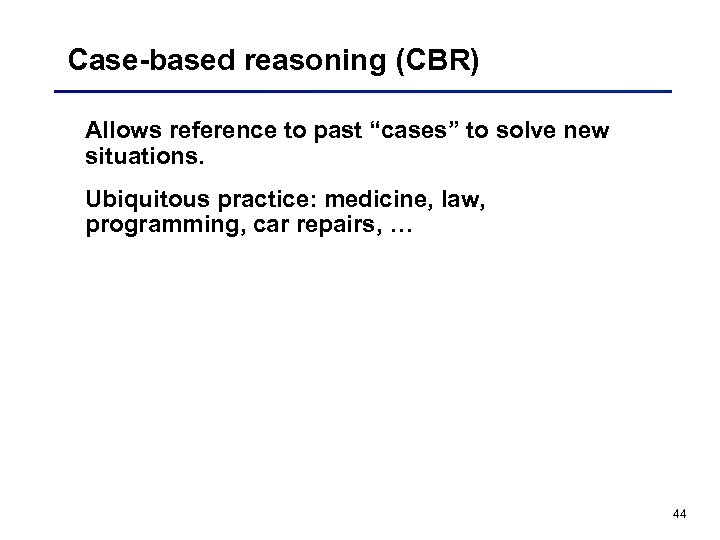 Case-based reasoning (CBR)

Allows reference to past “cases” to solve new situations.

Ubiquitous practice: medicine, law, programming, car repairs, …

44